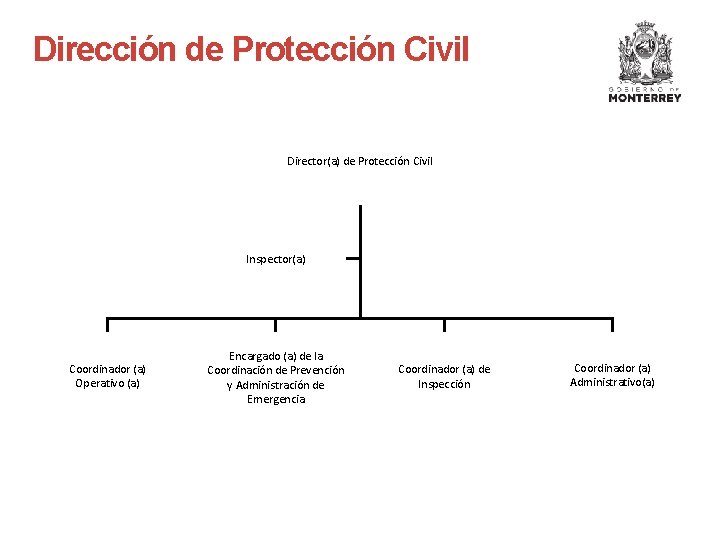 Dirección de Protección Civil

GOBIERNO DE MONTERREY

Director(a) de Protección Civil

Inspector(a)

Coordinador (a) Operativo (a)

Encargado (a) de la Coordinación de Prevención y Administración de Emergencia

Coordinador (a) de Inspección

Coordinador (a) Administrativo(a)